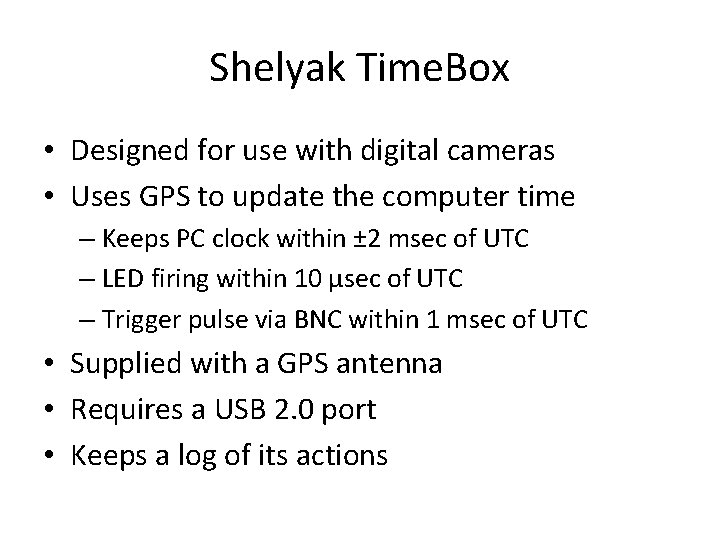 Shelyak TimeBox

• Designed for use with digital cameras
• Uses GPS to update the computer time
– Keeps PC clock within ±2 msec of UTC
– LED firing within 10 µsec of UTC
– Trigger pulse via BNC within 1 msec of UTC
• Supplied with a GPS antenna
• Requires a USB 2.0 port
• Keeps a log of its actions